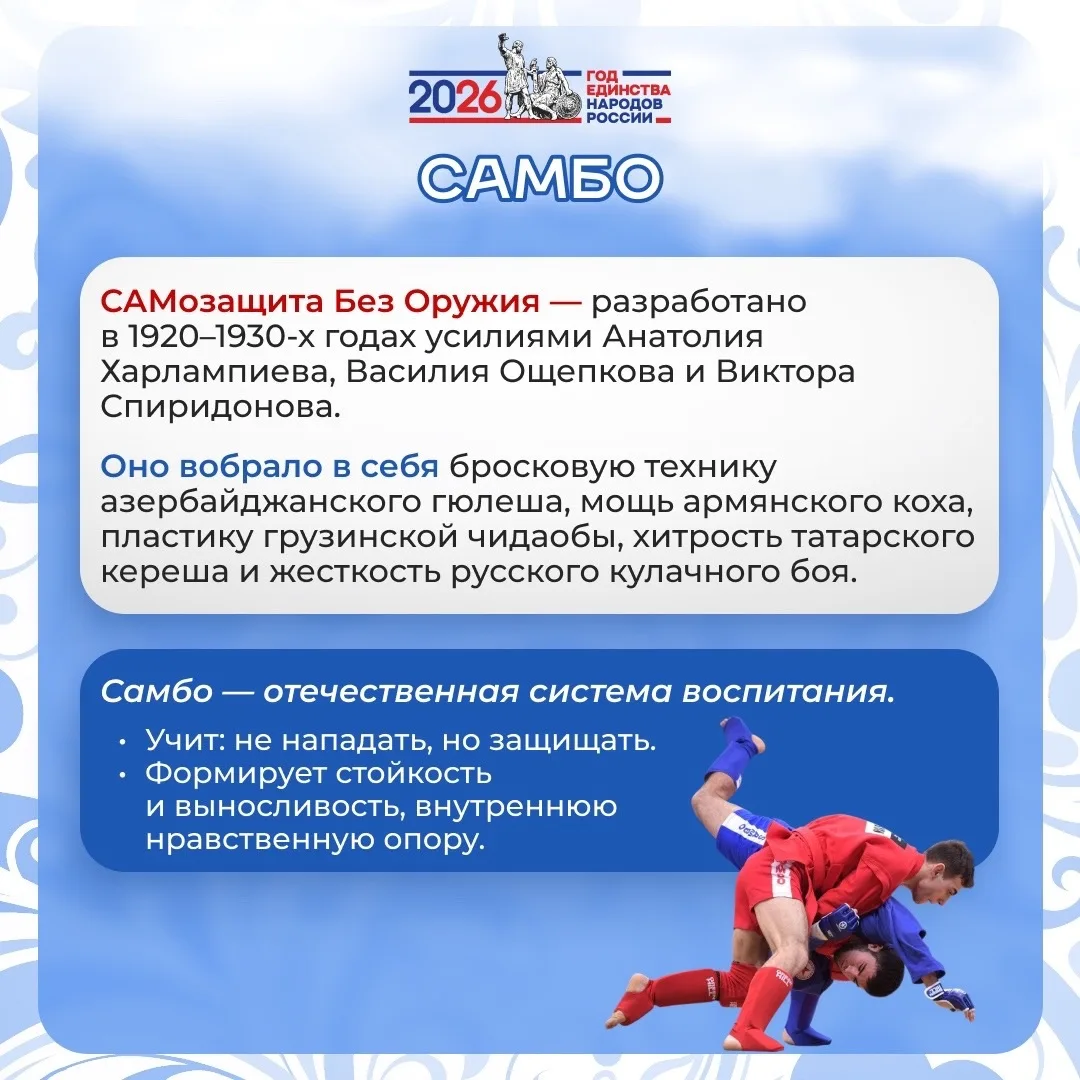 2026 ГОД ЕДИНСТВА НАРОДОВ РОССИИ

САМБО

САМозащита Без Оружия — разработано в 1920–1930-х годах усилиями Анатолия Харлампиева, Василия Ощепкова и Виктора Спиридонова.

Оно вобрало в себя бросковую технику азербайджанского гюлеша, мощь армянского коха, пластику грузинской чидаобы, хитрость татарского кереша и жесткость русского кулачного боя.

Самбо — отечественная система воспитания.

• Учит: не нападать, но защищать.
• Формирует стойкость и выносливость, внутреннюю нравственную опору.